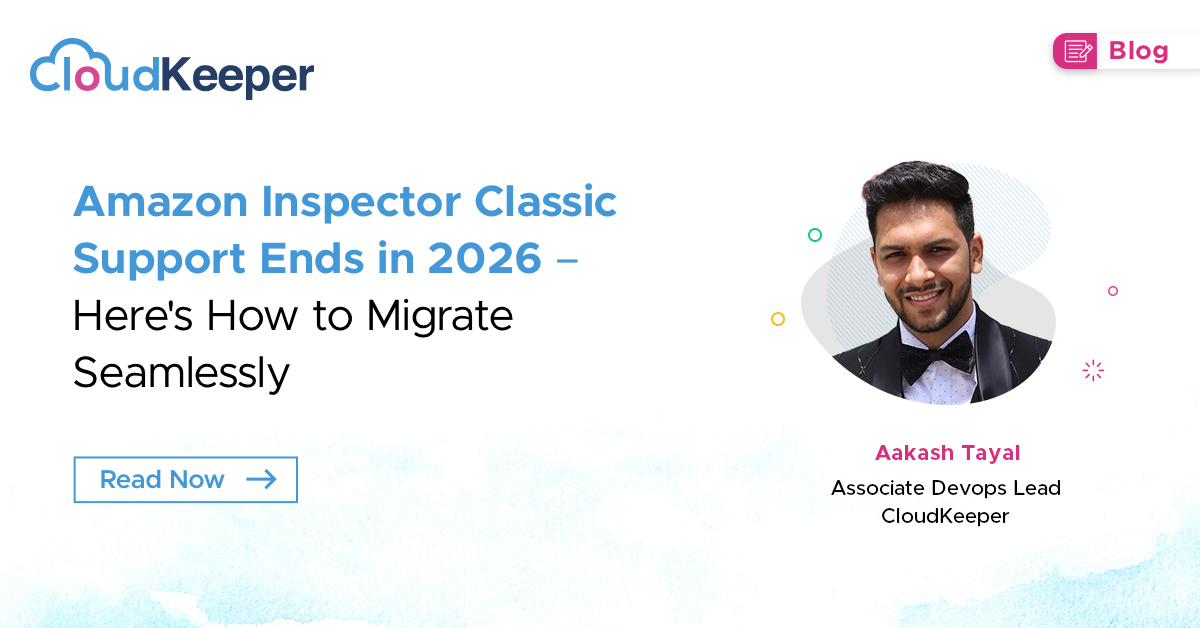 CloudKeeper

Blog

Amazon Inspector Classic Support Ends in 2026 – Here's How to Migrate Seamlessly

Read Now

Aakash Tayal
Associate Devops Lead
CloudKeeper